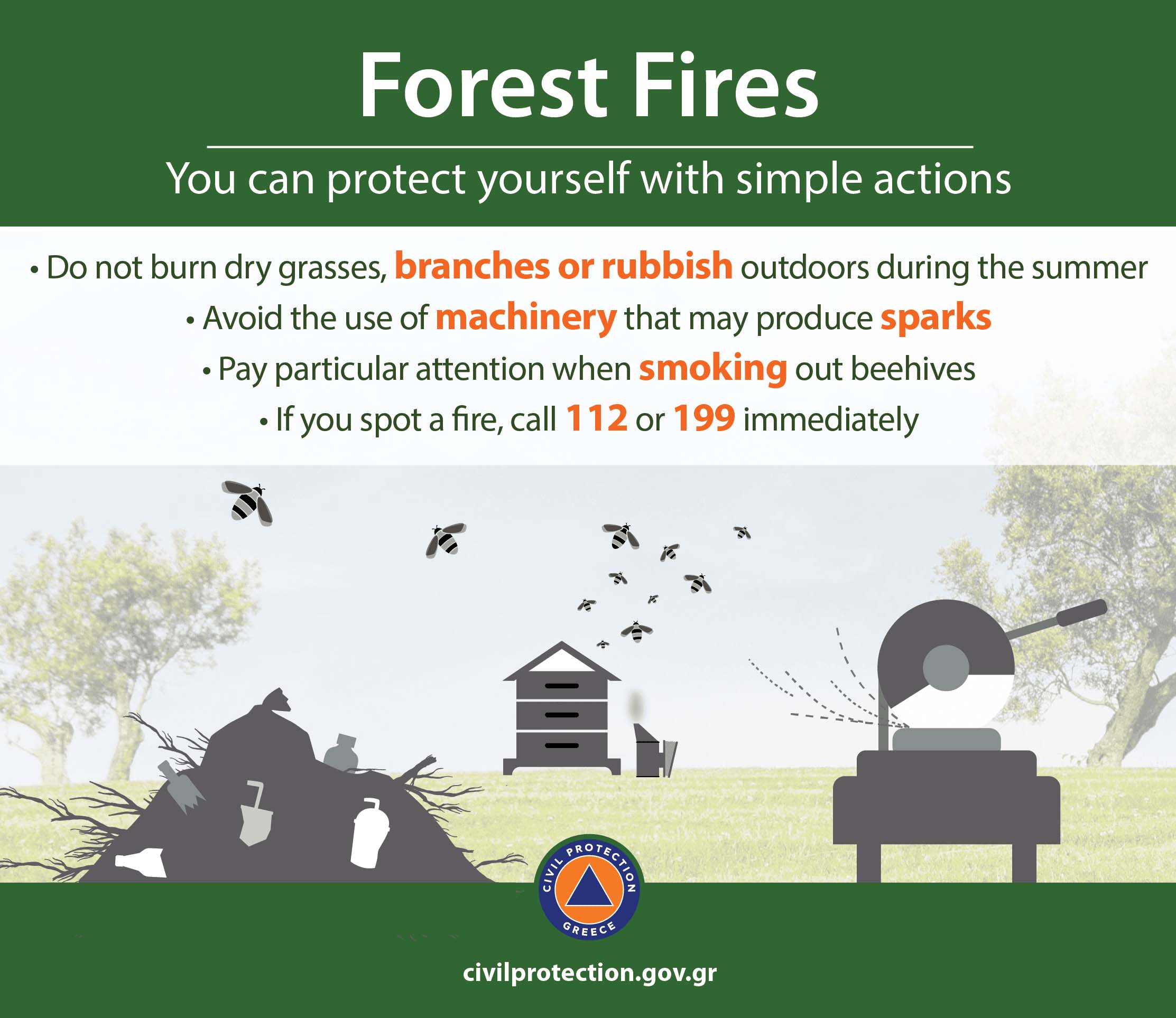 Forest Fires

You can protect yourself with simple actions

• Do not burn dry grasses, branches or rubbish outdoors during the summer
• Avoid the use of machinery that may produce sparks
• Pay particular attention when smoking out beehives
• If you spot a fire, call 112 or 199 immediately

CIVIL PROTECTION GREECE

civilprotection.gov.gr